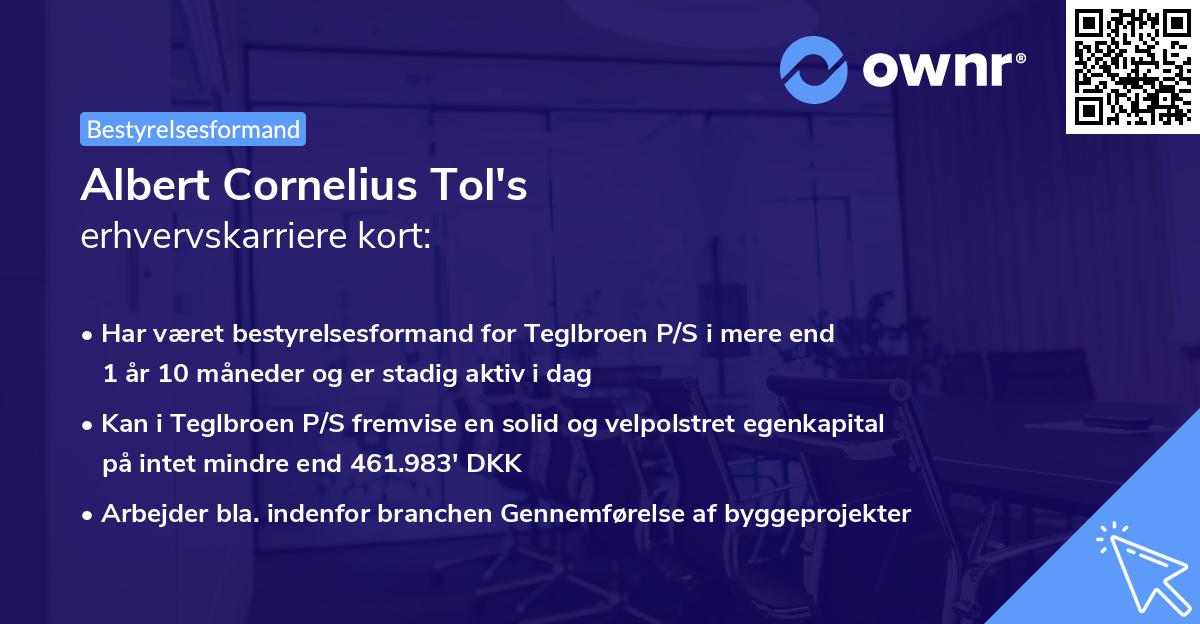 ownr®

Bestyrelsesformand

Albert Cornelius Tol's
erhvervskarriere kort:

• Har været bestyrelsesformand for Teglbroen P/S i mere end 1 år 10 måneder og er stadig aktiv i dag

• Kan i Teglbroen P/S fremvise en solid og velpolstret egenkapital på intet mindre end 461.983' DKK

• Arbejder bla. indenfor branchen Gennemførelse af byggeprojekter